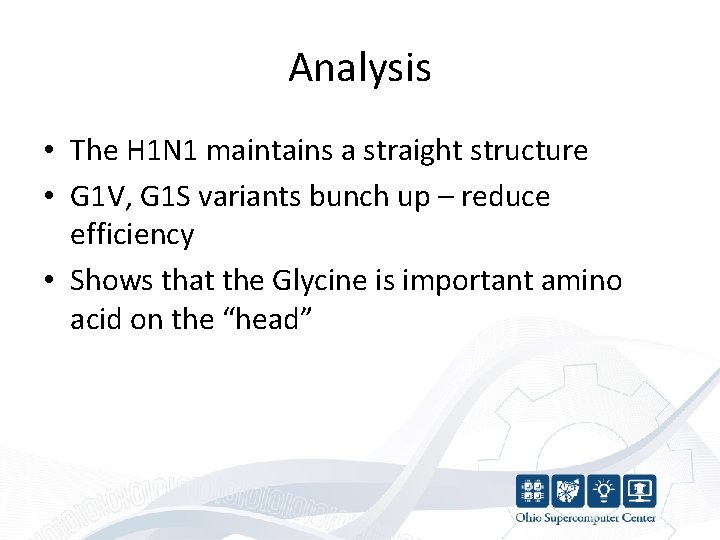 Analysis

• The H1N1 maintains a straight structure
• G1V, G1S variants bunch up – reduce efficiency
• Shows that the Glycine is important amino acid on the “head”

Ohio Supercomputer Center